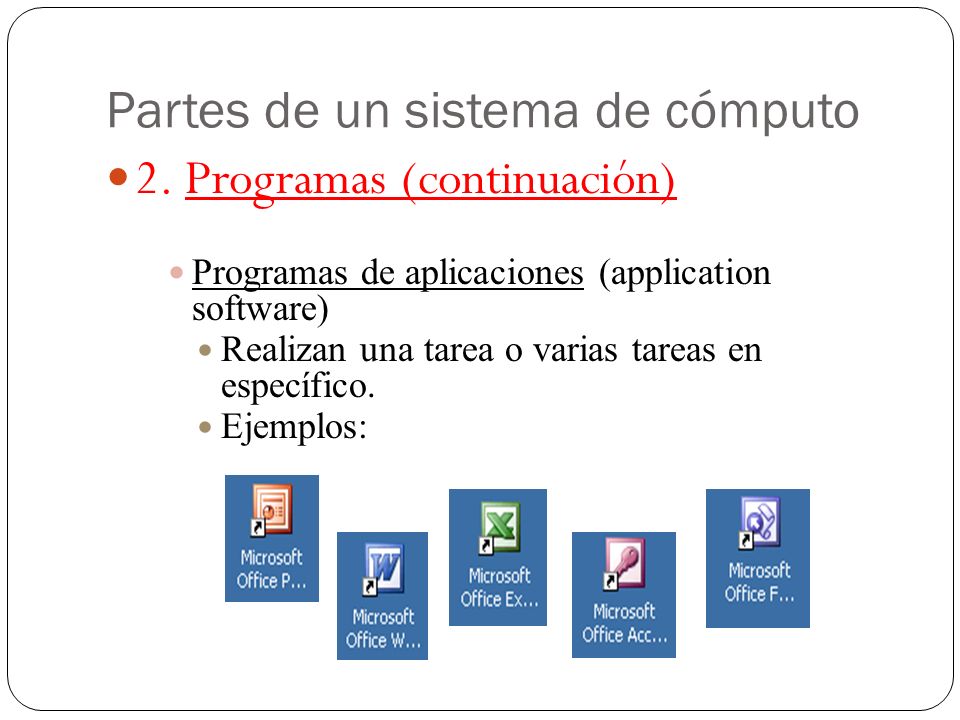 Partes de un sistema de cómputo

2. Programas (continuación)

Programas de aplicaciones (application software)

Realizan una tarea o varias tareas en específico.

Ejemplos:

Microsoft Office P...

Microsoft Office W...

Microsoft Office Ex...

Microsoft Office Acc...

Microsoft Office F...